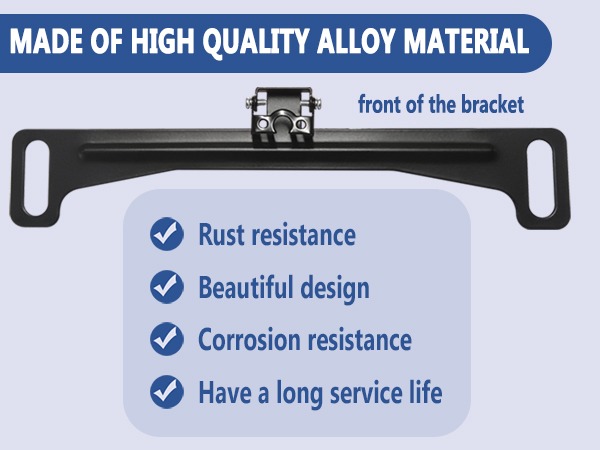 MADE OF HIGH QUALITY ALLOY MATERIAL

front of the bracket

Rust resistance

Beautiful design

Corrosion resistance

Have a long service life